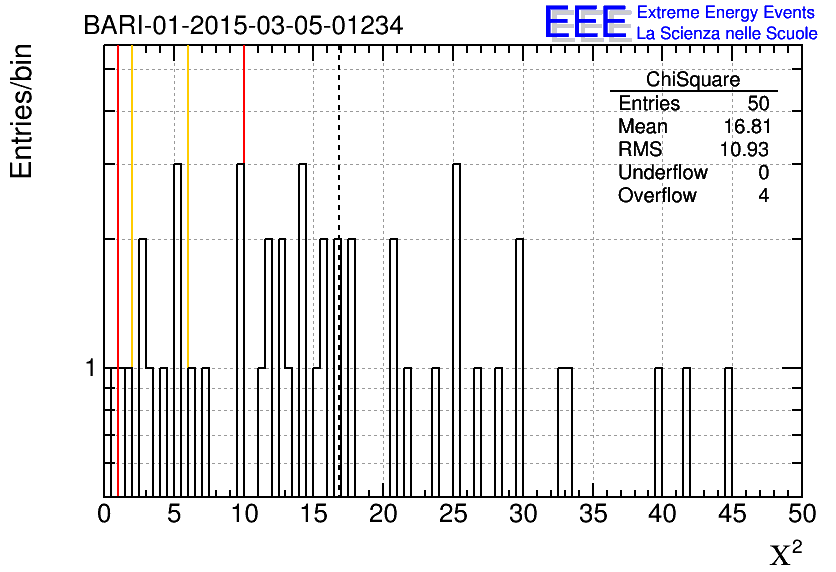 BARI-01-2015-03-05-01234

EEE Extreme Energy Events
La Scienza nelle Scuole

Entries/bin

| ChiSquare | |
|---|---|
| Entries | 50 |
| Mean | 16.81 |
| RMS | 10.93 |
| Underflow | 0 |
| Overflow | 4 |

1

0 5 10 15 20 25 30 35 40 45 50

$\chi^2$